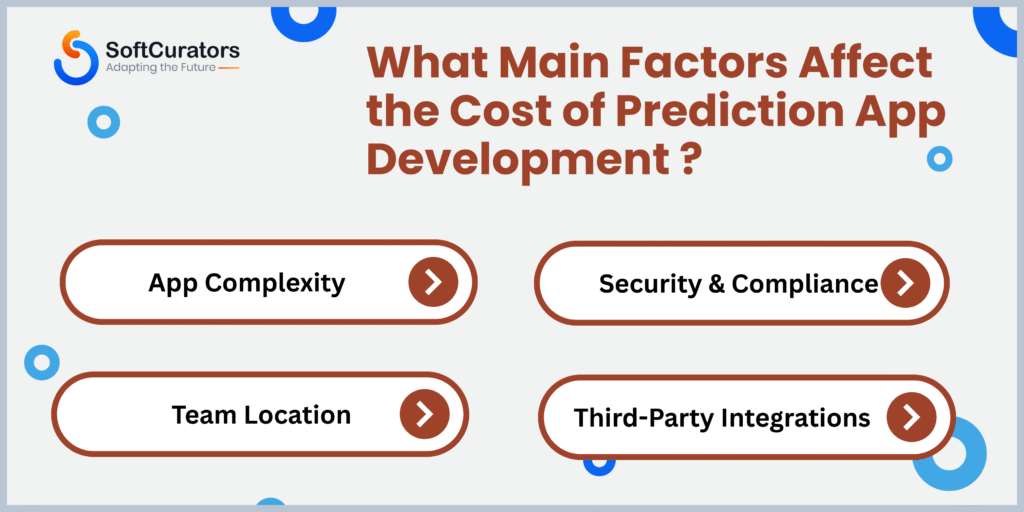 SoftCurators
Adapting the Future

What Main Factors Affect the Cost of Prediction App Development ?

App Complexity

Security & Compliance

Team Location

Third-Party Integrations